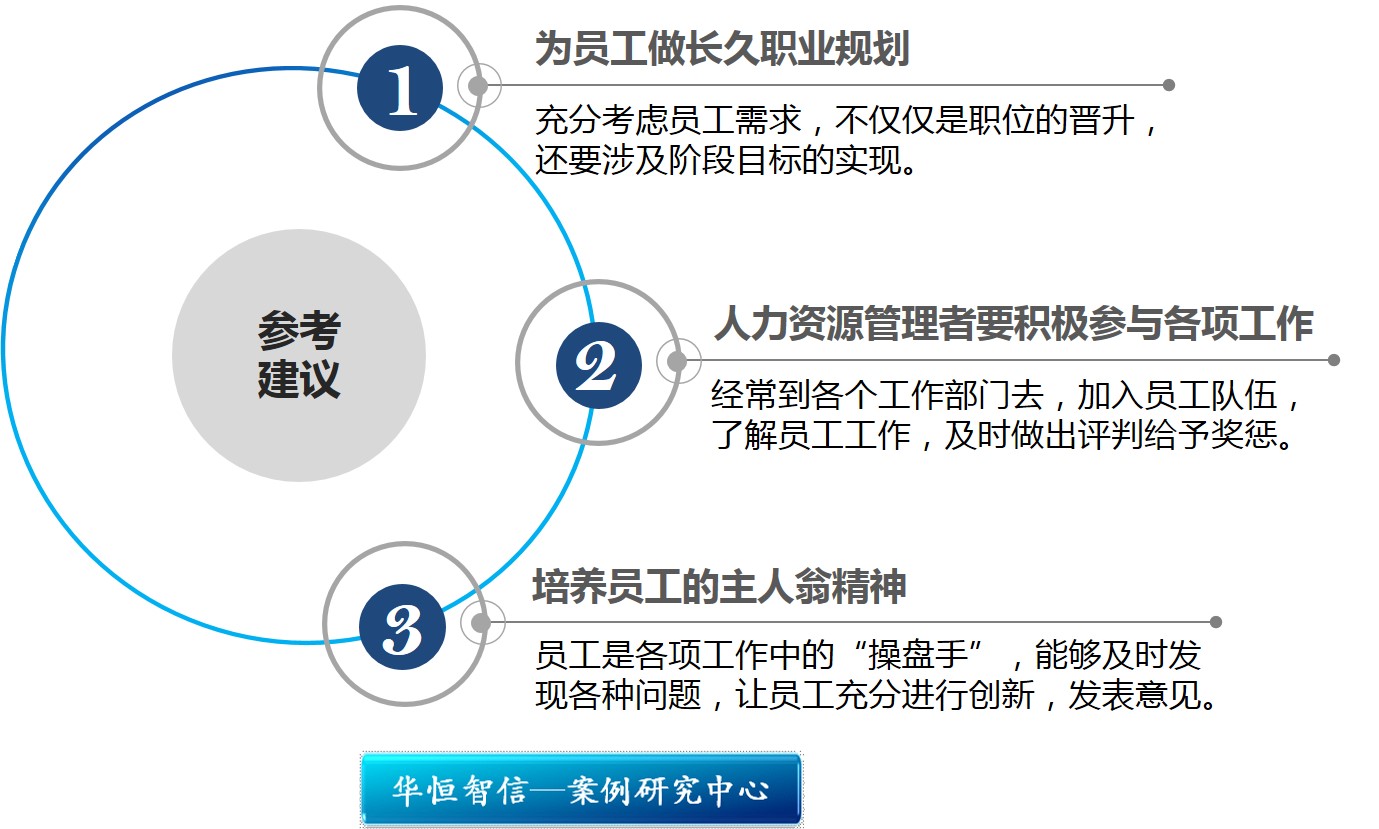 参考建议

1
为员工做长久职业规划
充分考虑员工需求，不仅仅是职位的晋升，还要涉及阶段目标的实现。

2
人力资源管理者要积极参与各项工作
经常到各个工作部门去，加入员工队伍，了解员工工作，及时做出评判给予奖惩。

3
培养员工的主人翁精神
员工是各项工作中的“操盘手”，能够及时发现各种问题，让员工充分进行创新，发表意见。

华恒智信—案例研究中心